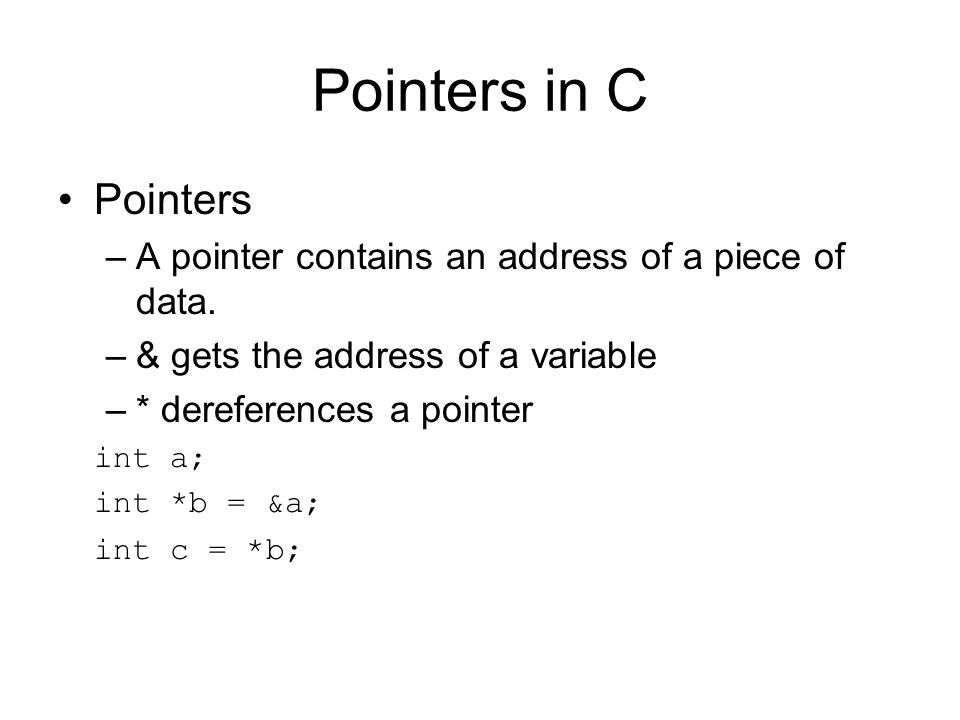 Pointers in C

• Pointers

– A pointer contains an address of a piece of data.

– & gets the address of a variable

– * dereferences a pointer

int a;

int *b = &a;

int c = *b;